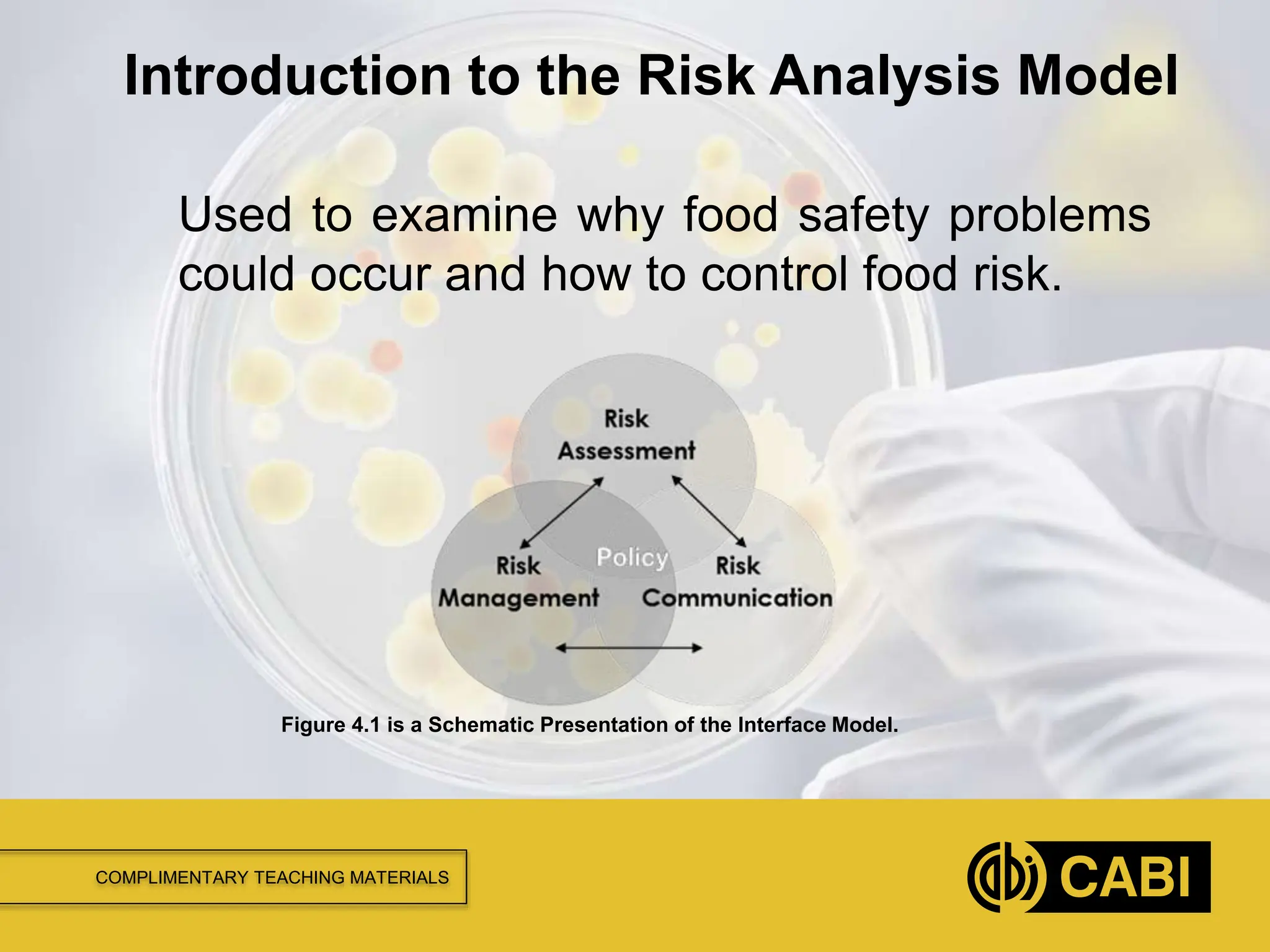 Introduction to the Risk Analysis Model

Used to examine why food safety problems could occur and how to control food risk.

Risk Assessment

Risk Management

Policy

Risk Communication

Figure 4.1 is a Schematic Presentation of the Interface Model.

COMPLIMENTARY TEACHING MATERIALS

CABI